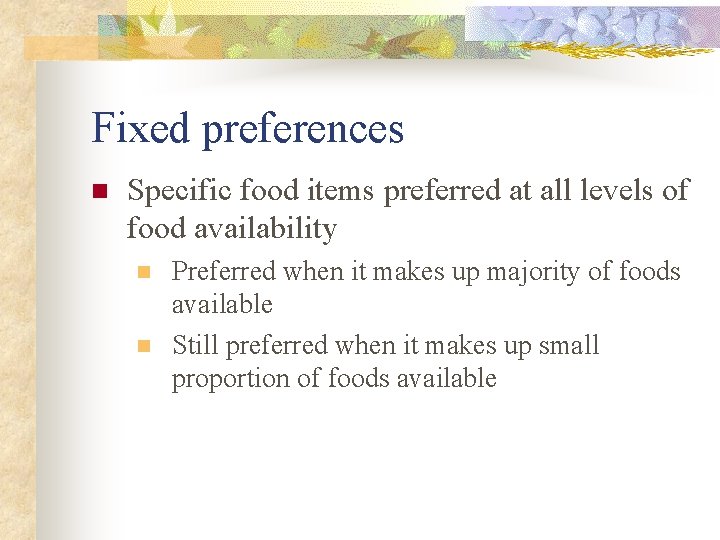 Fixed preferences

Specific food items preferred at all levels of food availability

Preferred when it makes up majority of foods available

Still preferred when it makes up small proportion of foods available